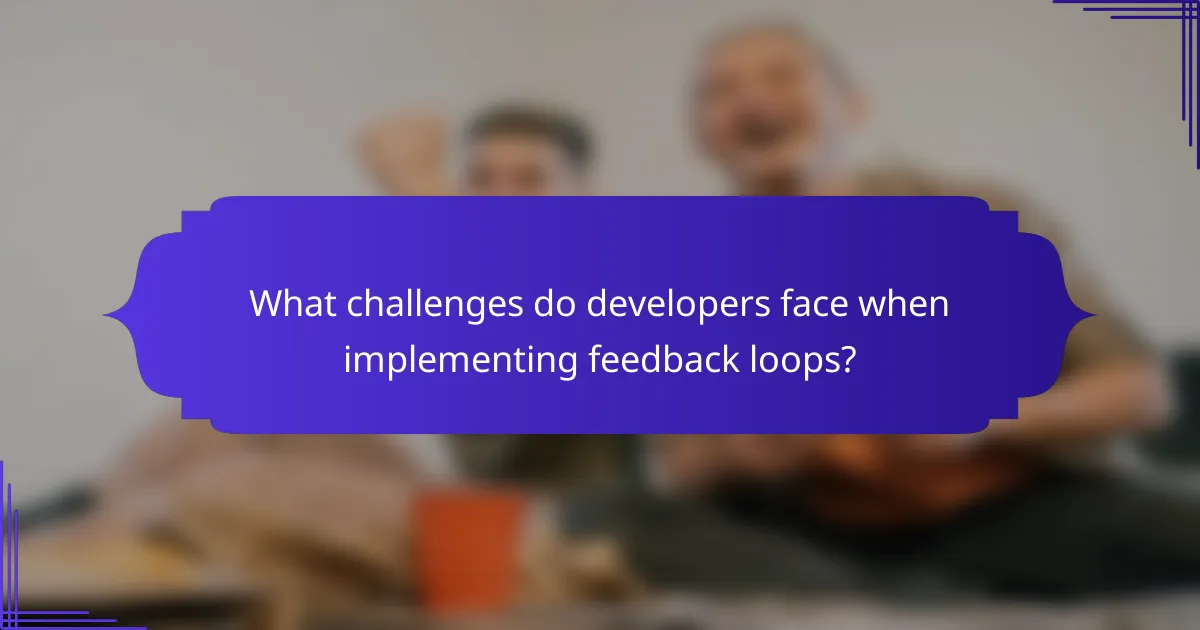 What challenges do developers face when implementing feedback loops?